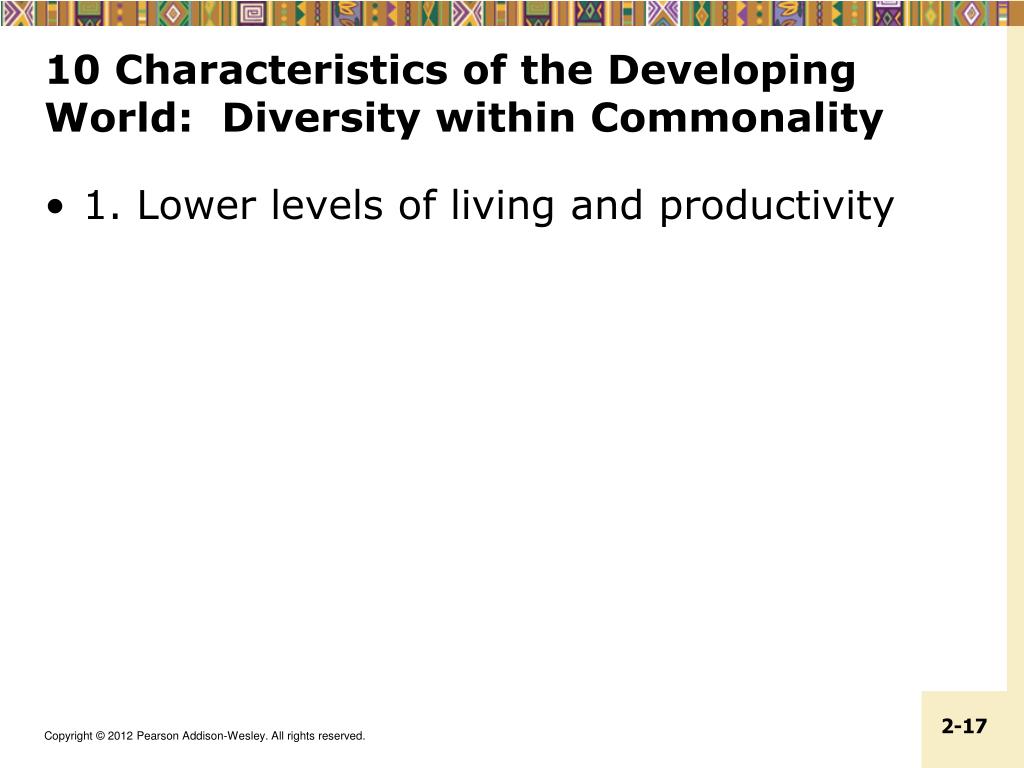 10 Characteristics of the Developing World:  Diversity within Commonality

• 1. Lower levels of living and productivity

Copyright © 2012 Pearson Addison-Wesley. All rights reserved.

2-17